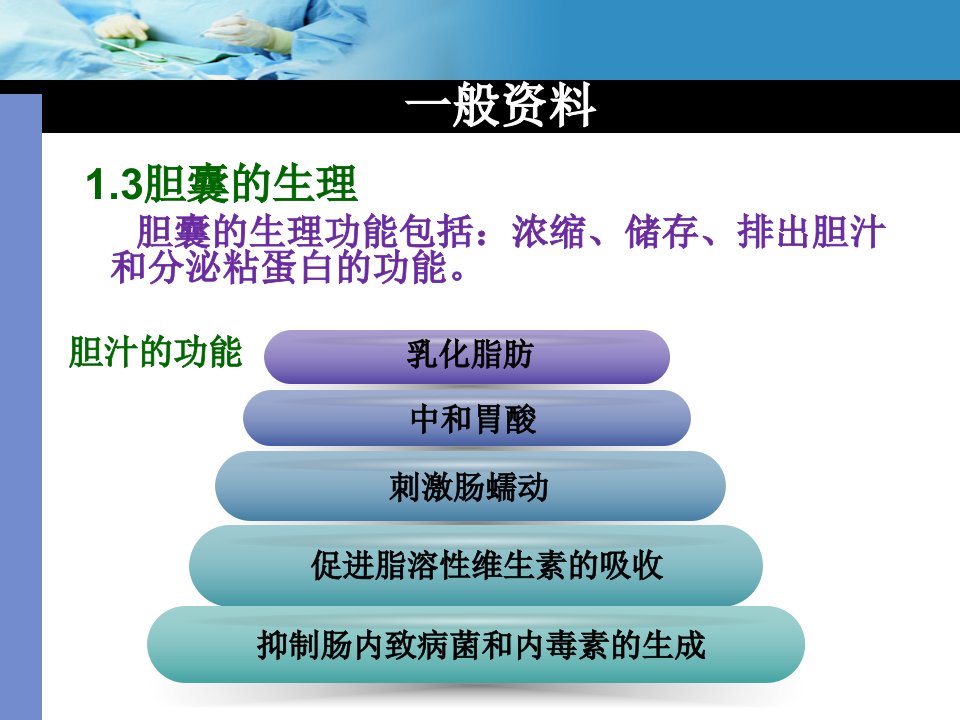 一般资料

1.3胆囊的生理

胆囊的生理功能包括：浓缩、储存、排出胆汁和分泌粘蛋白的功能。

胆汁的功能

乳化脂肪

中和胃酸

刺激肠蠕动

促进脂溶性维生素的吸收

抑制肠内致病菌和内毒素的生成